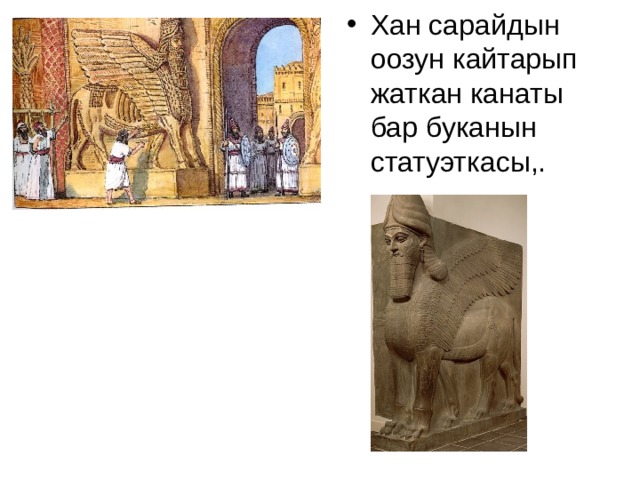 • Хан сарайдын оозун кайтарып жаткан канаты бар буканын статуэткасы,.